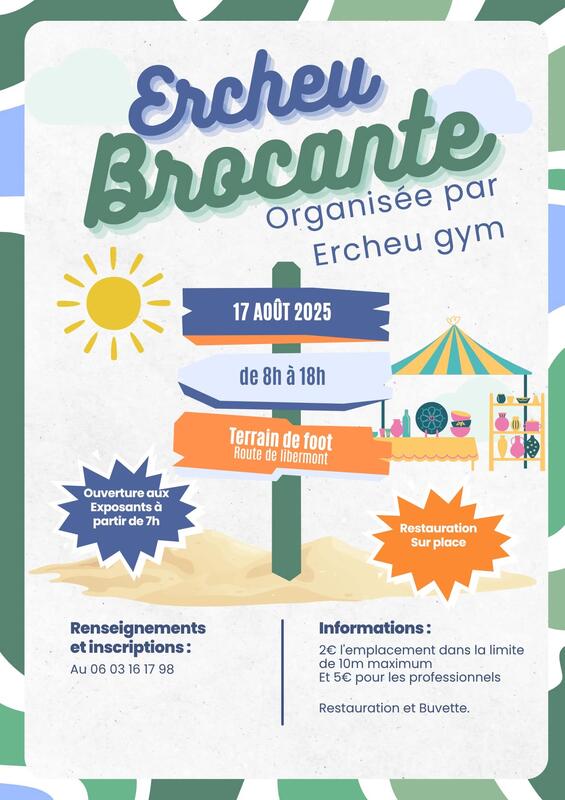 Ercheu
Brocante
Organisée par
Ercheu gym

17 AOÛT 2025

de 8h à 18h

Terrain de foot
Route de libermont

Ouverture aux Exposants à partir de 7h

Restauration Sur place

Renseignements et inscriptions :
Au 06 03 16 17 98

Informations :
2€ l'emplacement dans la limite de 10m maximum
Et 5€ pour les professionnels

Restauration et Buvette.